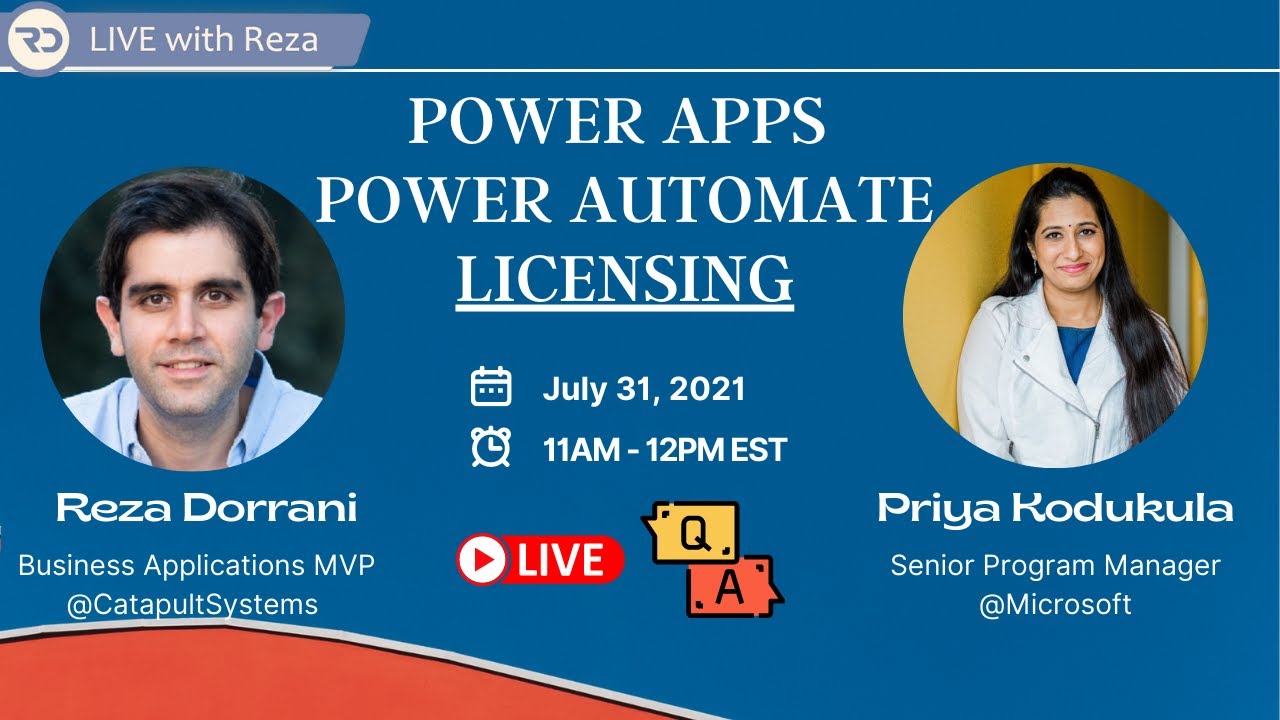 RD LIVE with Reza

POWER APPS
POWER AUTOMATE
LICENSING

July 31, 2021
11AM - 12PM EST

Reza Dorrani
Business Applications MVP
@CatapultSystems

LIVE

Q
A

Priya Kodukula
Senior Program Manager
@Microsoft